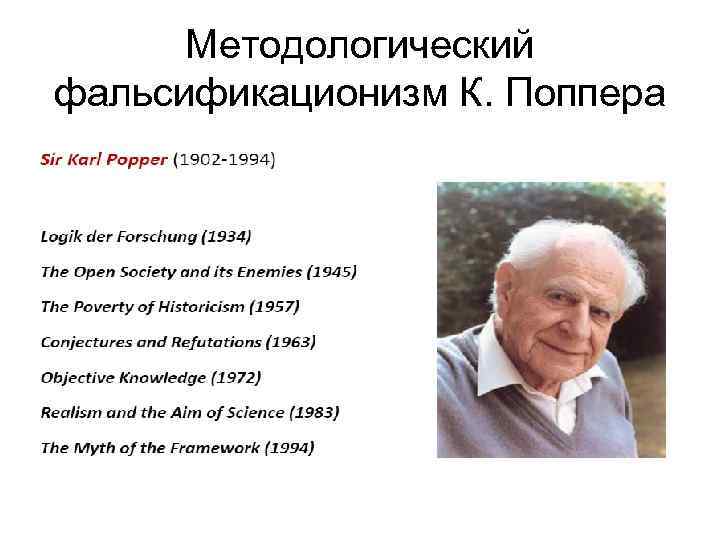 Методологический фальсификационизм К. Поппера

Sir Karl Popper (1902-1994)

Logik der Forschung (1934)

The Open Society and its Enemies (1945)

The Poverty of Historicism (1957)

Conjectures and Refutations (1963)

Objective Knowledge (1972)

Realism and the Aim of Science (1983)

The Myth of the Framework (1994)